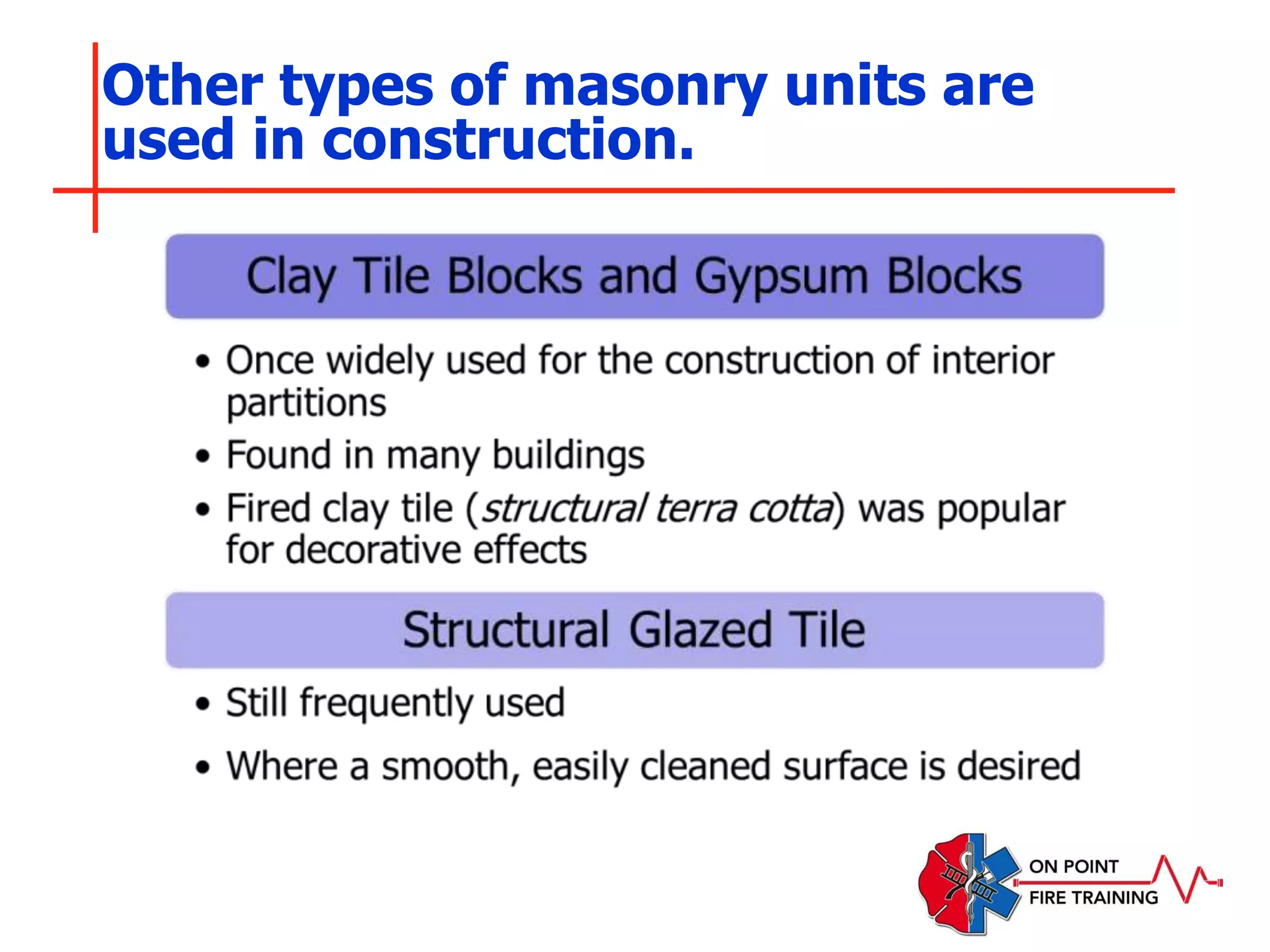 Other types of masonry units are used in construction.

Clay Tile Blocks and Gypsum Blocks

• Once widely used for the construction of interior partitions
• Found in many buildings
• Fired clay tile (structural terra cotta) was popular for decorative effects

Structural Glazed Tile

• Still frequently used
• Where a smooth, easily cleaned surface is desired

ON POINT
FIRE TRAINING